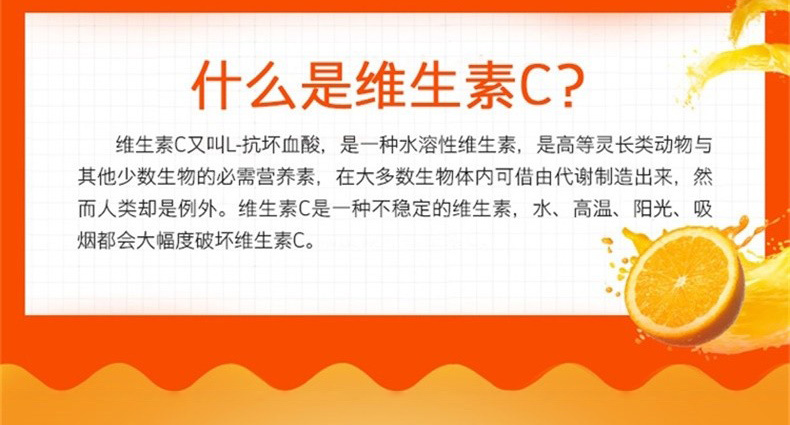 什么是维生素C?

维生素C又叫L-抗坏血酸，是一种水溶性维生素，是高等灵长类动物与其他少数生物的必需营养素，在大多数生物体内可借由代谢制造出来，然而人类却是例外。维生素C是一种不稳定的维生素，水、高温、阳光、吸烟都会大幅度破坏维生素C。